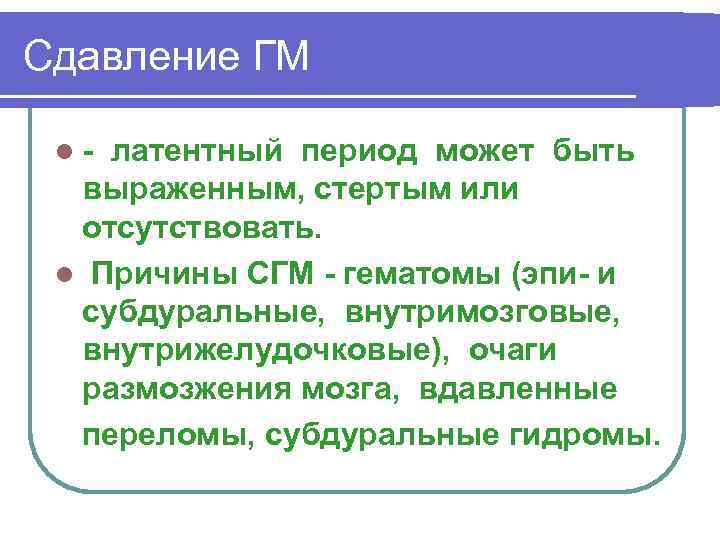 Сдавление ГМ

- латентный период может быть выраженным, стертым или отсутствовать.

Причины СГМ - гематомы (эпи- и субдуральные, внутримозговые, внутрижелудочковые), очаги размозжения мозга, вдавленные переломы, субдуральные гидромы.